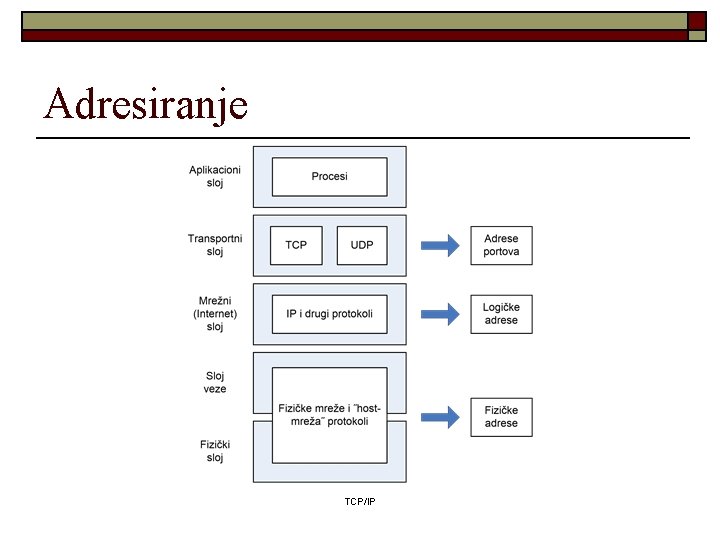 Adresiranje

Aplikacioni sloj

Procesi

Transportni sloj

TCP

UDP

Adrese portova

Mrežni (Internet) sloj

IP i drugi protokoli

Logičke adrese

Sloj veze

Fizičke mreže i "host-mreža" protokoli

Fizičke adrese

Fizički sloj

TCP/IP